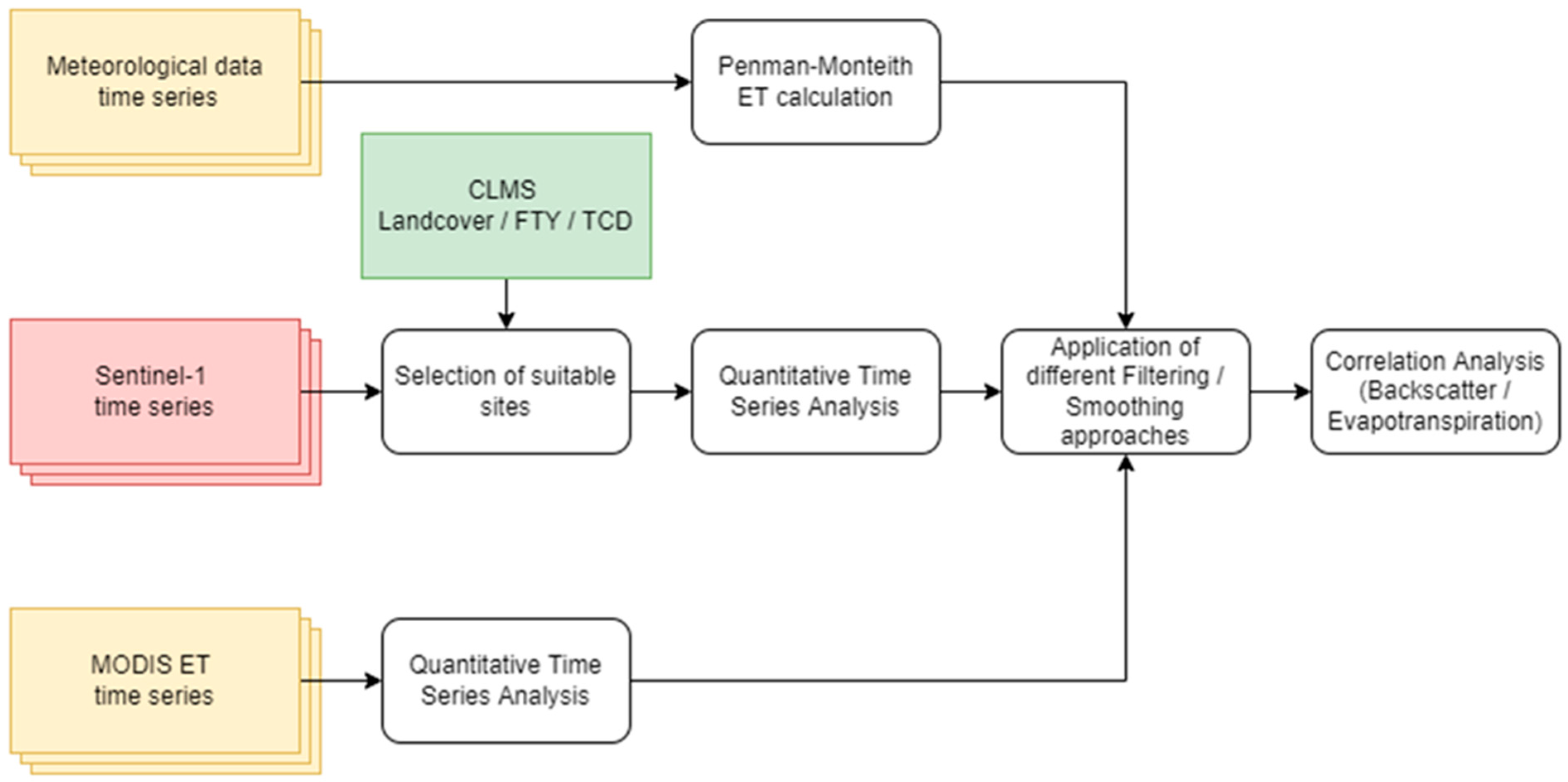 Meteorological data time series

Penman-Monteith ET calculation

CLMS Landcover / FTY / TCD

Sentinel-1 time series

Selection of suitable sites

Quantitative Time Series Analysis

Application of different Filtering / Smoothing approaches

Correlation Analysis (Backscatter / Evapotranspiration)

MODIS ET time series

Quantitative Time Series Analysis